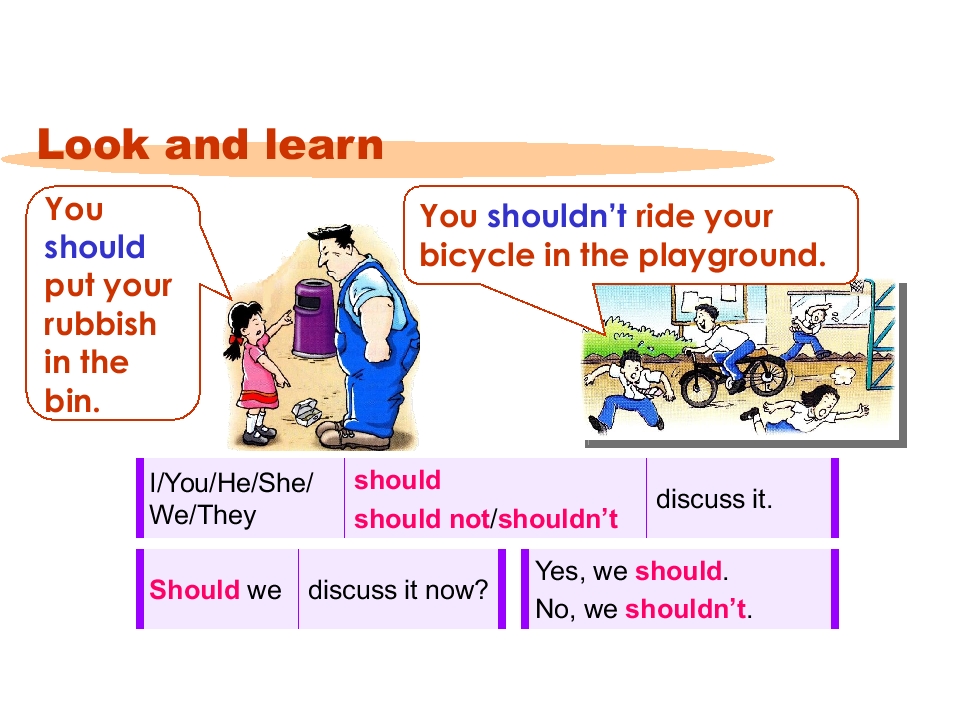 Look and learn

You should put your rubbish in the bin.

You shouldn't ride your bicycle in the playground.

| I/You/He/She/ We/They | should should not/shouldn't | discuss it. |
|---|---|---|

| Should we | discuss it now? |
|---|---|

Yes, we should.
No, we shouldn't.